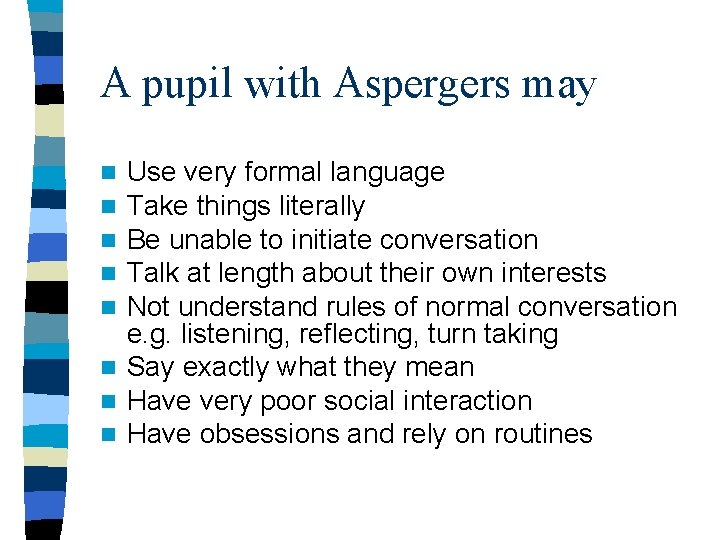 A pupil with Aspergers may

- Use very formal language
- Take things literally
- Be unable to initiate conversation
- Talk at length about their own interests
- Not understand rules of normal conversation e.g. listening, reflecting, turn taking
- Say exactly what they mean
- Have very poor social interaction
- Have obsessions and rely on routines